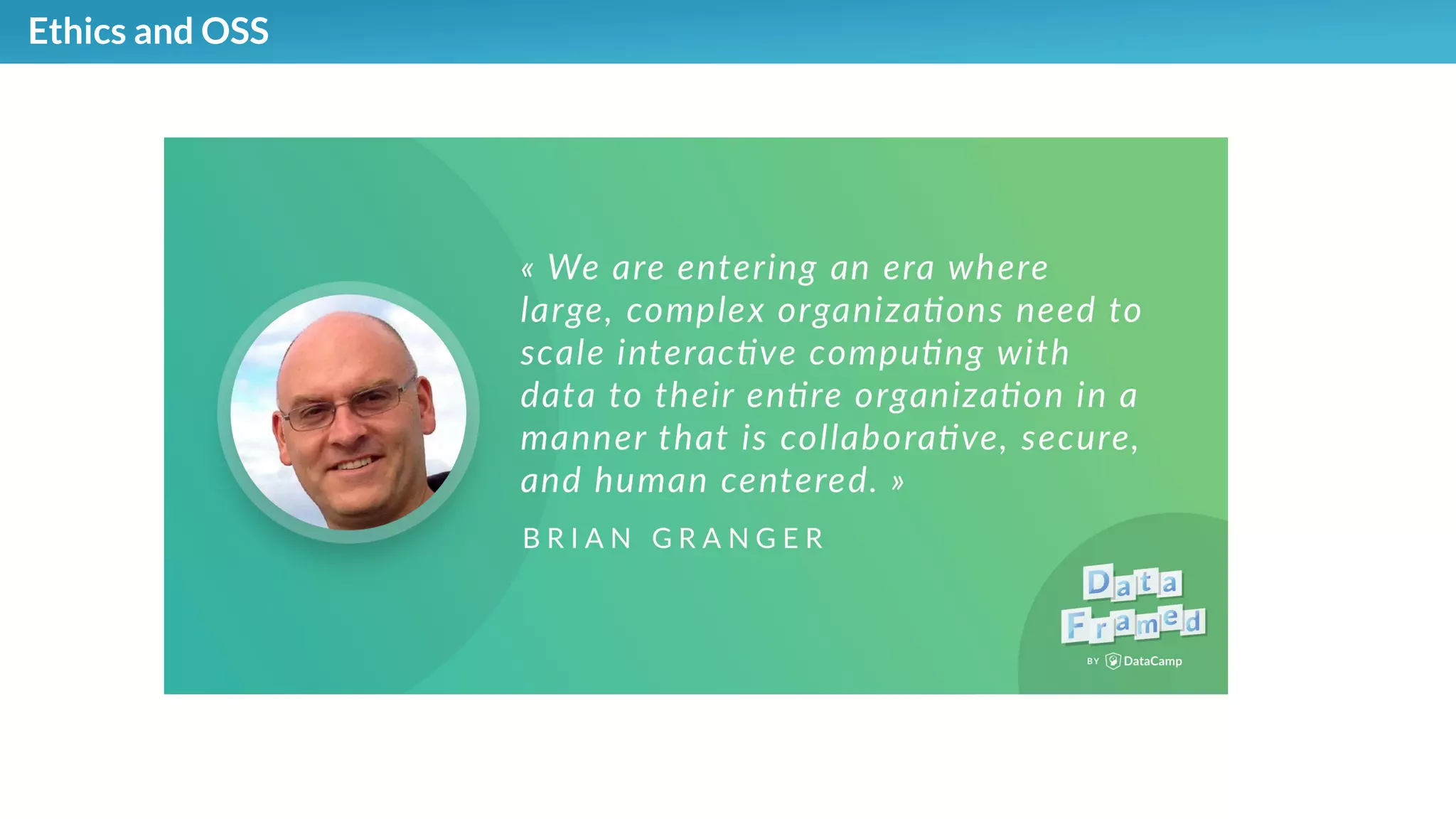 Ethics and OSS

« We are entering an era where large, complex organizations need to scale interactive computing with data to their entire organization in a manner that is collaborative, secure, and human centered. »

BRIAN GRANGER

Data Framed

BY DataCamp